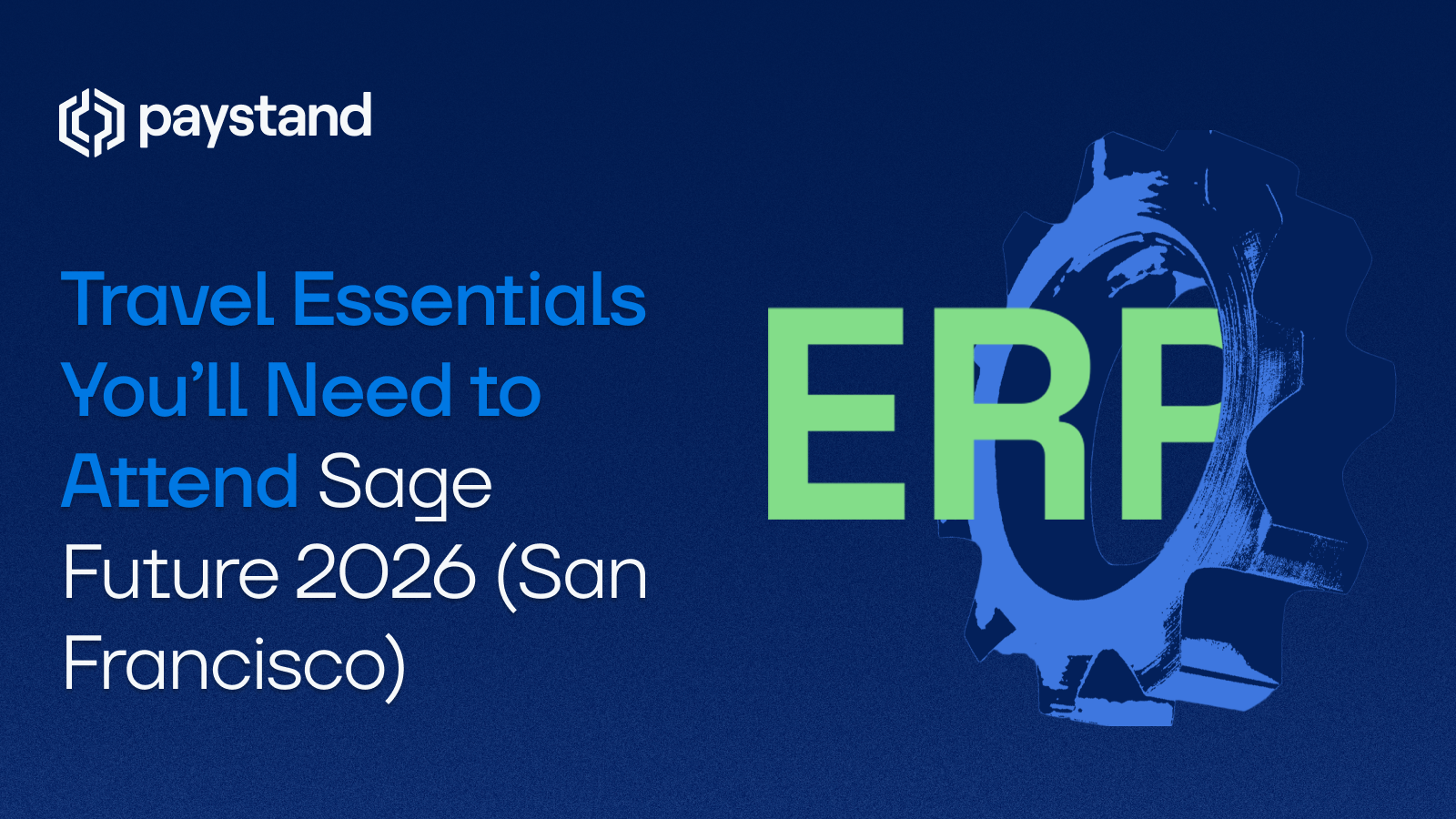 paystand

Travel Essentials You’ll Need to Attend Sage Future 2026 (San Francisco)

ERP